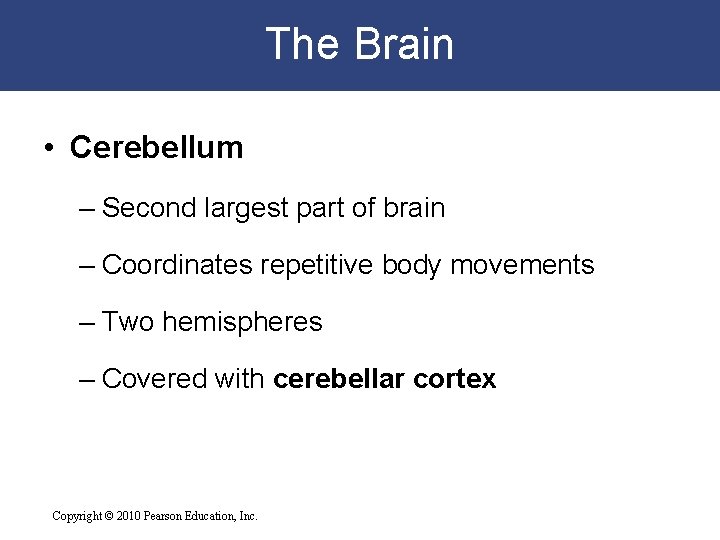 The Brain

• Cerebellum

– Second largest part of brain

– Coordinates repetitive body movements

– Two hemispheres

– Covered with cerebellar cortex

Copyright © 2010 Pearson Education, Inc.